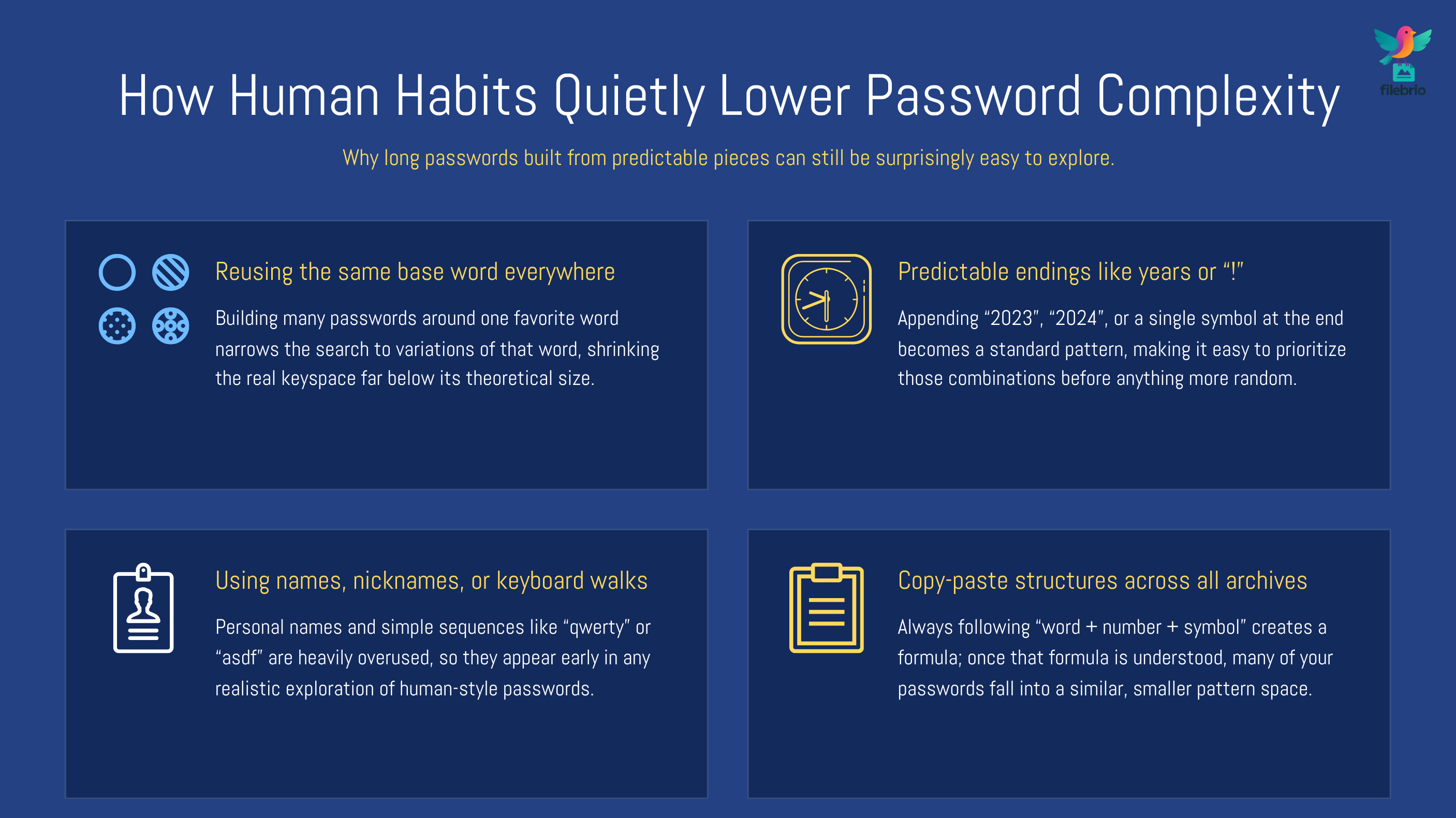 filebrio

How Human Habits Quietly Lower Password Complexity

Why long passwords built from predictable pieces can still be surprisingly easy to explore.

Reusing the same base word everywhere

Building many passwords around one favorite word narrows the search to variations of that word, shrinking the real keyspace far below its theoretical size.

Predictable endings like years or “!”

Appending “2023”, “2024”, or a single symbol at the end becomes a standard pattern, making it easy to prioritize those combinations before anything more random.

Using names, nicknames, or keyboard walks

Personal names and simple sequences like “qwerty” or “asdf” are heavily overused, so they appear early in any realistic exploration of human-style passwords.

Copy-paste structures across all archives

Always following “word + number + symbol” creates a formula; once that formula is understood, many of your passwords fall into a similar, smaller pattern space.